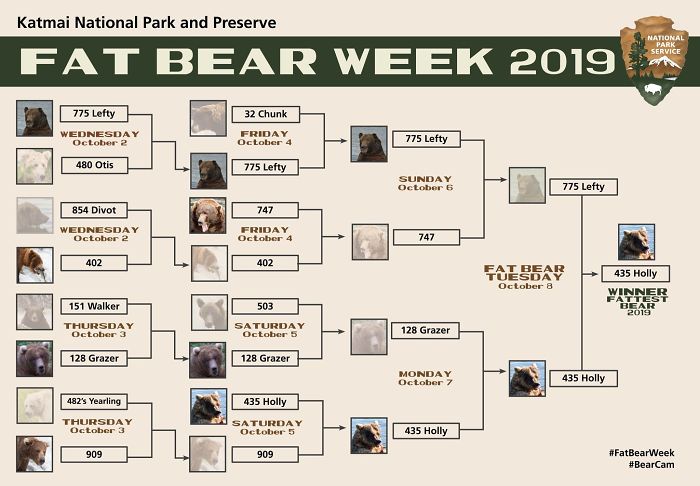 Katmai National Park and Preserve

FAT BEAR WEEK 2019

NATIONAL PARK SERVICE

775 Lefty
WEDNESDAY October 2
480 Otis

854 Divot
WEDNESDAY October 2
402

151 Walker
THURSDAY October 3
128 Grazer

482's Yearling
THURSDAY October 3
909

32 Chunk
FRIDAY October 4
775 Lefty

747
FRIDAY October 4
402

503
SATURDAY October 5
128 Grazer

435 Holly
SATURDAY October 5
909

775 Lefty
SUNDAY October 6
747

128 Grazer
MONDAY October 7
435 Holly

775 Lefty
FAT BEAR TUESDAY October 8
435 Holly

435 Holly
WINNER FATTEST BEAR 2019

#FatBearWeek
#BearCam